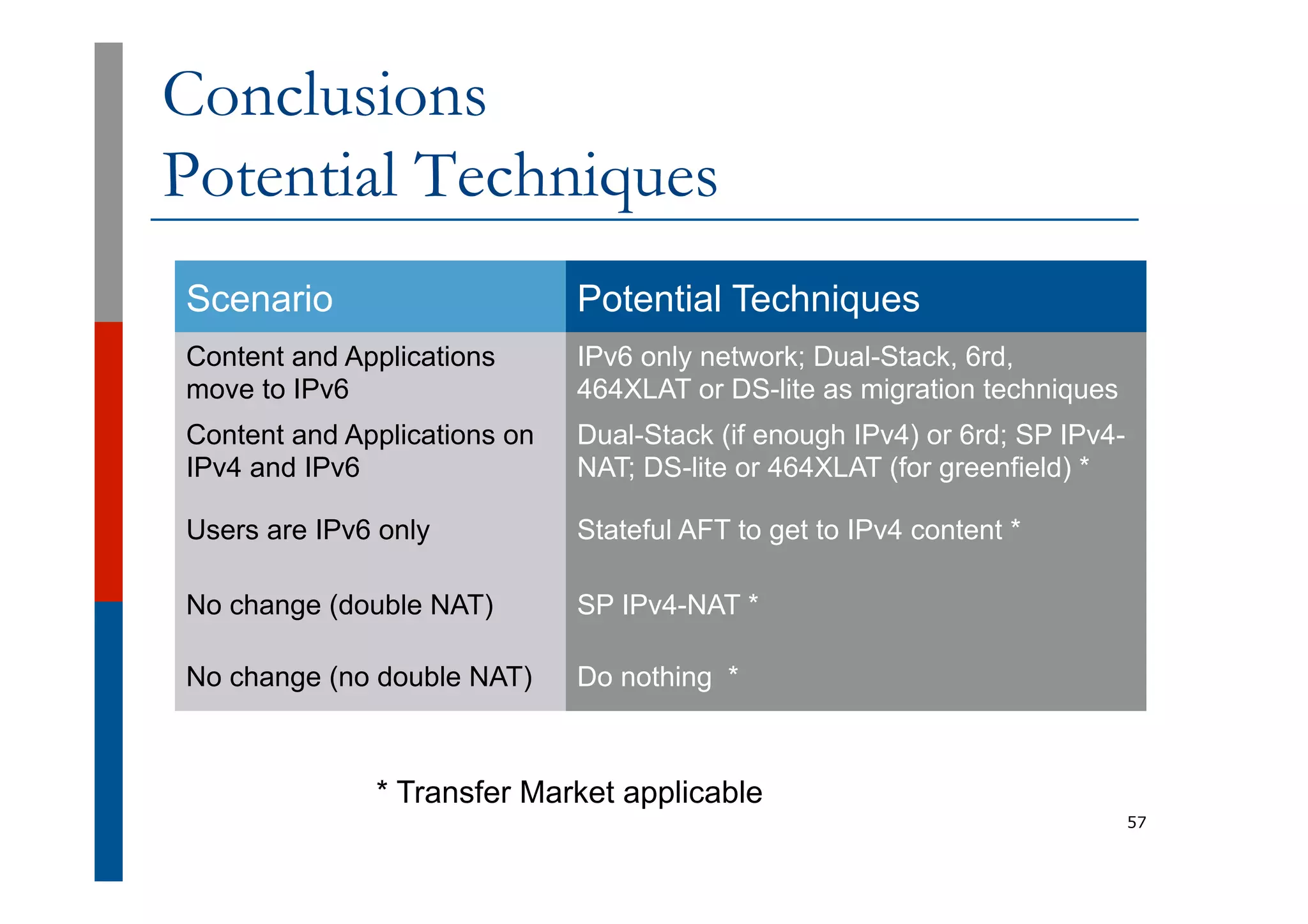 Conclusions
Potential Techniques

| Scenario | Potential Techniques |
|---|---|
| Content and Applications move to IPv6 | IPv6 only network; Dual-Stack, 6rd, 464XLAT or DS-lite as migration techniques |
| Content and Applications on IPv4 and IPv6 | Dual-Stack (if enough IPv4) or 6rd; SP IPv4-NAT; DS-lite or 464XLAT (for greenfield) * |
| Users are IPv6 only | Stateful AFT to get to IPv4 content * |
| No change (double NAT) | SP IPv4-NAT * |
| No change (no double NAT) | Do nothing * |

* Transfer Market applicable

57